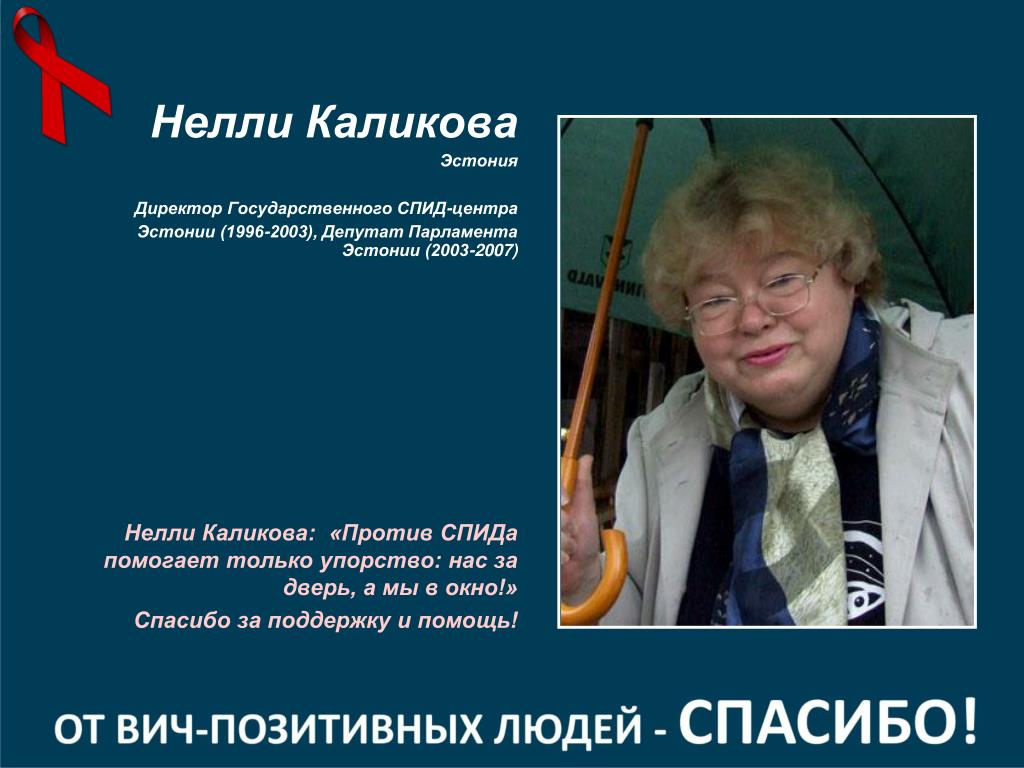 Нелли Каликова

Эстония

Директор Государственного СПИД-центра Эстонии (1996-2003), Депутат Парламента Эстонии (2003-2007)

Нелли Каликова: «Против СПИДа помогает только упорство: нас за дверь, а мы в окно!»

Спасибо за поддержку и помощь!

ОТ ВИЧ-ПОЗИТИВНЫХ ЛЮДЕЙ - СПАСИБО!